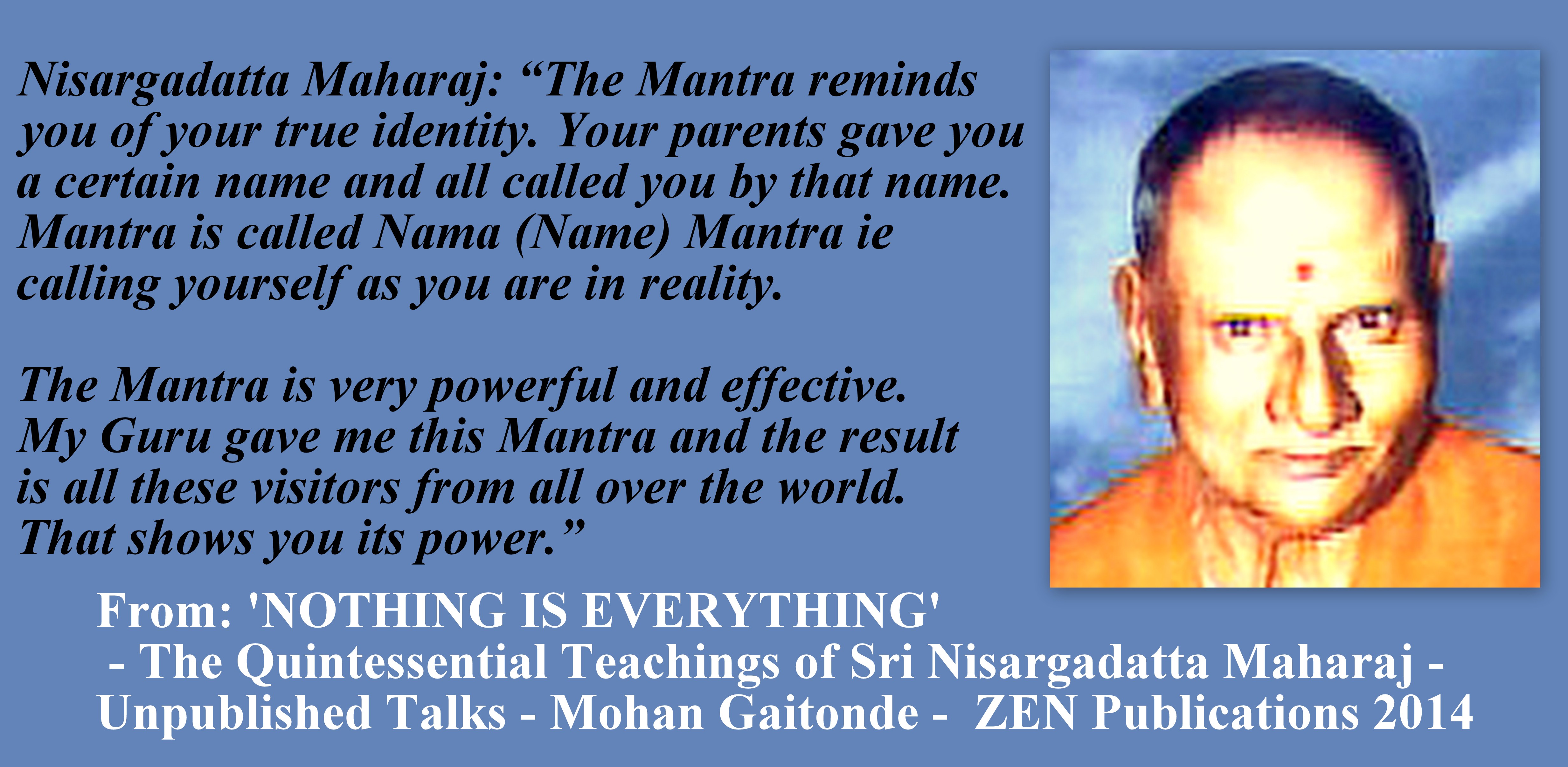 Nisargadatta Maharaj: “The Mantra reminds you of your true identity. Your parents gave you a certain name and all called you by that name. Mantra is called Nama (Name) Mantra ie calling yourself as you are in reality.

The Mantra is very powerful and effective. My Guru gave me this Mantra and the result is all these visitors from all over the world. That shows you its power.”

From: 'NOTHING IS EVERYTHING'
- The Quintessential Teachings of Sri Nisargadatta Maharaj -
Unpublished Talks - Mohan Gaitonde - ZEN Publications 2014